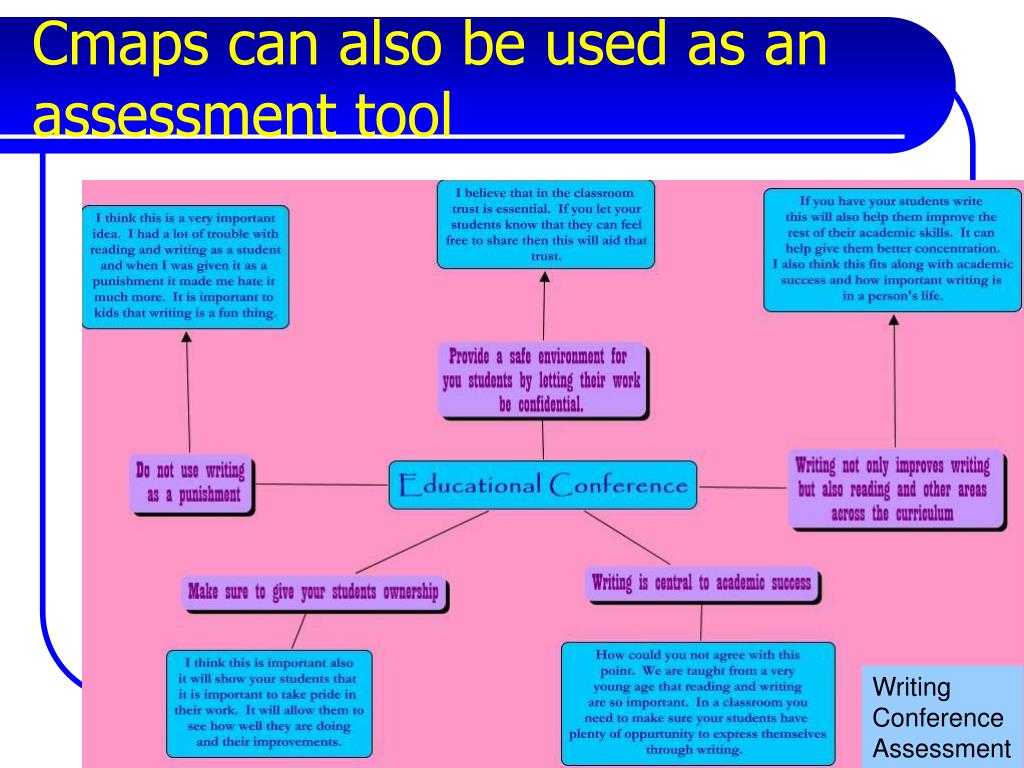 Cmaps can also be used as an assessment tool

I think this is a very important idea. I had a lot of trouble with reading and writing as a student and when I was given it as a punishment it made me hate it much more. It is important to kids that writing is a fun thing.

I believe that in the classroom trust is essential. If you let your students know that they can feel free to share then this will aid that trust.

If you have your students write this will also help them improve the rest of their academic skills. It can help give them better concentration. I also think this fits along with academic success and how important writing is in a person's life.

Provide a safe environment for you students by letting their work be confidential.

Do not use writing as a punishment

Educational Conference

Writing not only improves writing but also reading and other areas across the curriculum

Make sure to give your students ownership

Writing is central to academic success

I think this is important also it will show your students that it is important to take pride in their work. It will allow them to see how well they are doing and their improvements.

How could you not agree with this point. We are taught from a very young age that reading and writing are so important. In a classroom you need to make sure your students have plenty of oppurtunity to express themselves through writing.

Writing Conference Assessment